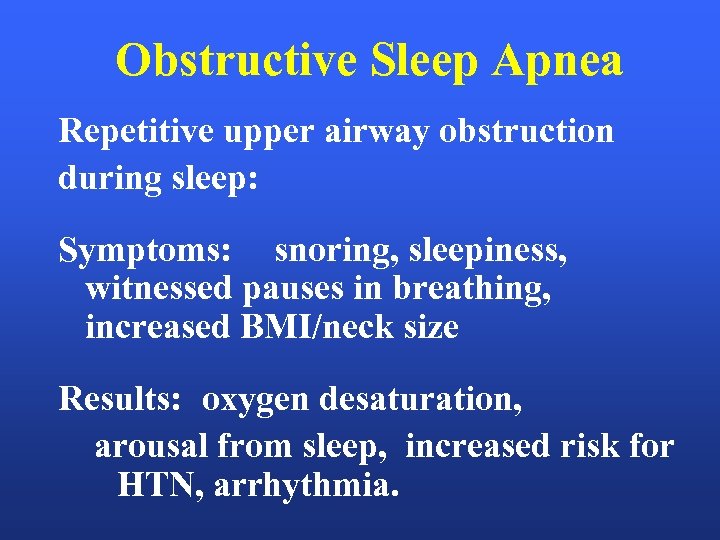 Obstructive Sleep Apnea

Repetitive upper airway obstruction during sleep:

Symptoms: snoring, sleepiness, witnessed pauses in breathing, increased BMI/neck size

Results: oxygen desaturation, arousal from sleep, increased risk for HTN, arrhythmia.